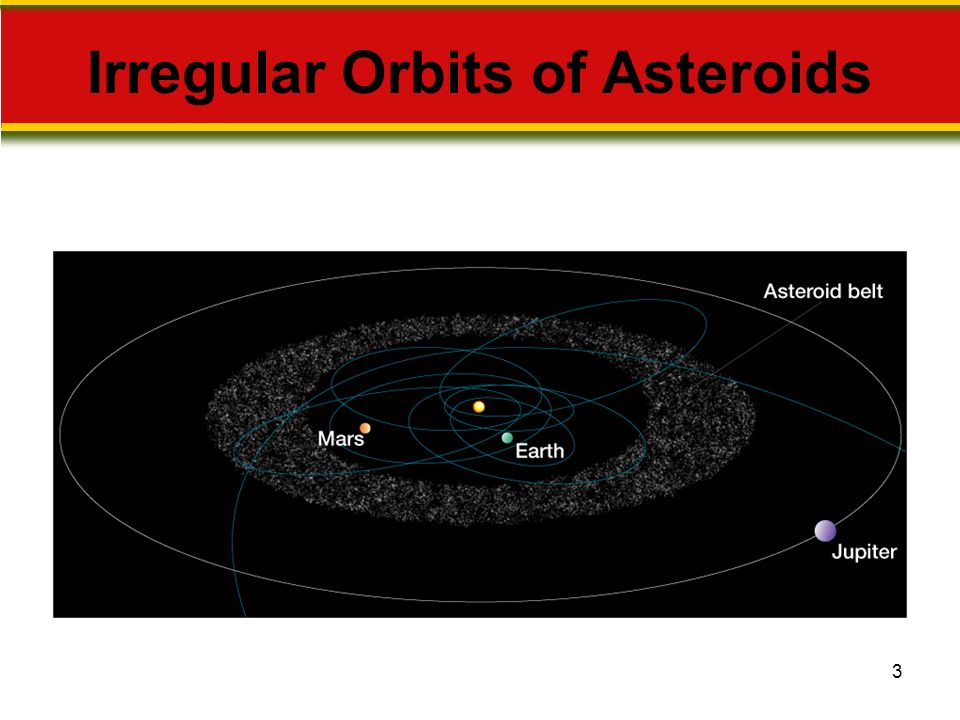 Irregular Orbits of Asteroids

Asteroid belt

Mars

Earth

Jupiter

3